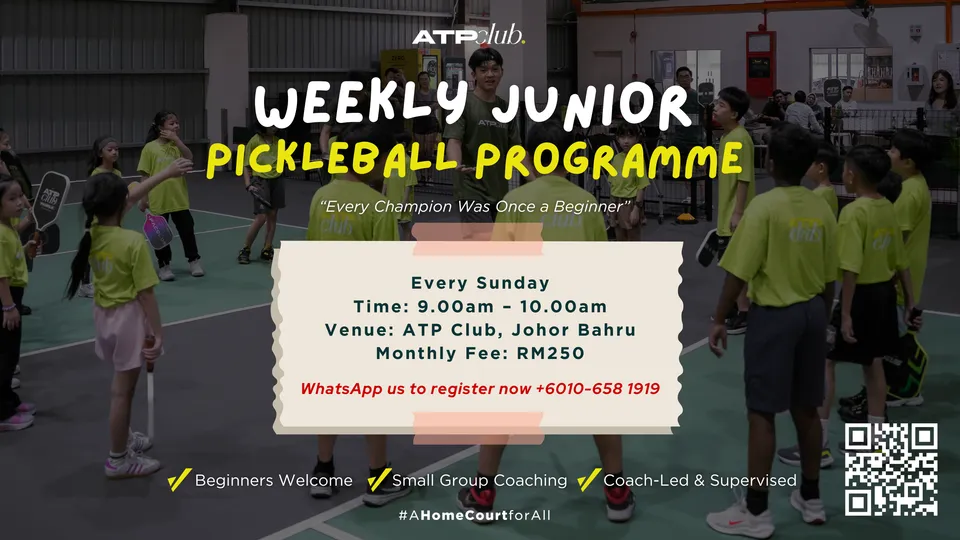 ATPclub.

WEEKLY JUNIOR
PICKLEBALL PROGRAMME

"Every Champion Was Once a Beginner"

Every Sunday
Time: 9.00am – 10.00am
Venue: ATP Club, Johor Bahru
Monthly Fee: RM250

WhatsApp us to register now +6010-658 1919

✓ Beginners Welcome ✓ Small Group Coaching ✓ Coach-Led & Supervised

#AHomeCourtforAll